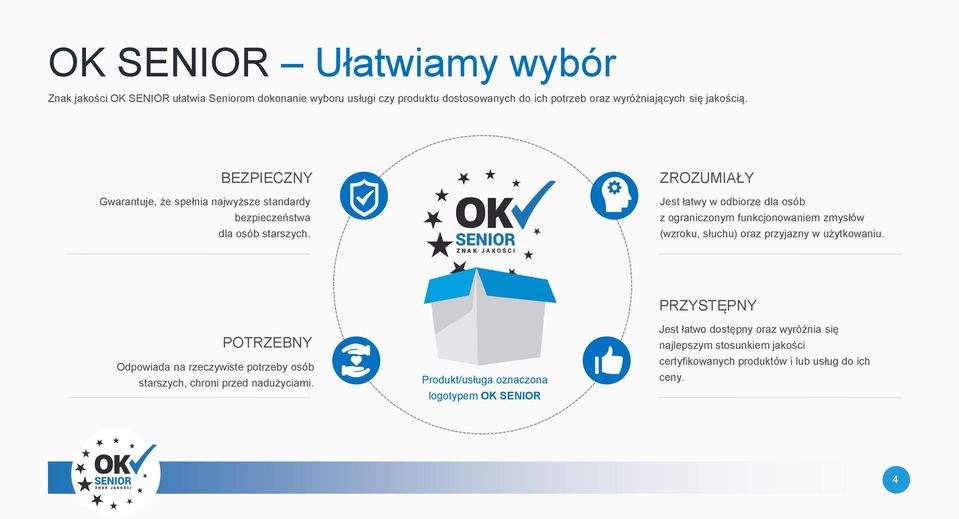 OK SENIOR – Ułatwiamy wybór

Znak jakości OK SENIOR ułatwia Seniorom dokonanie wyboru usługi czy produktu dostosowanych do ich potrzeb oraz wyróżniających się jakością.

BEZPIECZNY

Gwarantuje, że spełnia najwyższe standardy bezpieczeństwa dla osób starszych.

POTRZEBNY

Odpowiada na rzeczywiste potrzeby osób starszych, chroni przed nadużyciami.

OK SENIOR ZNAK JAKOŚCI

Produkt/usługa oznaczona logotypem OK SENIOR

ZROZUMIAŁY

Jest łatwy w odbiorze dla osób z ograniczonym funkcjonowaniem zmysłów (wzroku, słuchu) oraz przyjazny w użytkowaniu.

PRZYSTĘPNY

Jest łatwo dostępny oraz wyróżnia się najlepszym stosunkiem jakości certyfikowanych produktów i lub usług do ich ceny.

OK SENIOR ZNAK JAKOŚCI

4